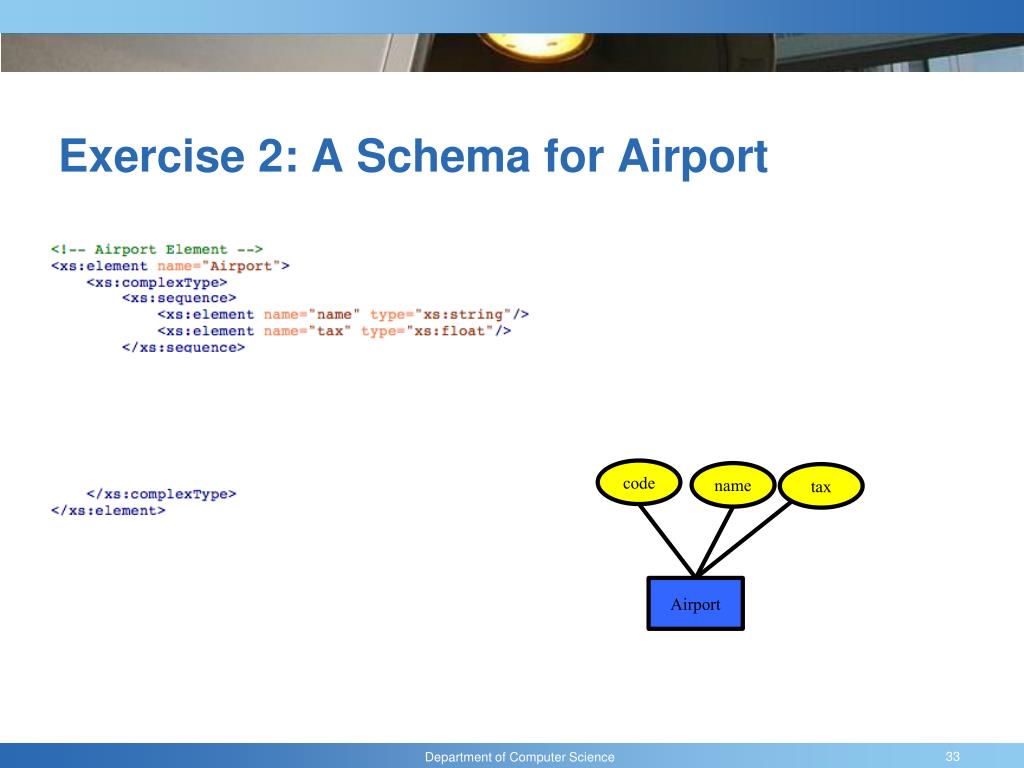 Exercise 2: A Schema for Airport

<!-- Airport Element -->
<xs:element name="Airport">
<xs:complexType>
<xs:sequence>
<xs:element name="name" type="xs:string"/>
<xs:element name="tax" type="xs:float"/>
</xs:sequence>

</xs:complexType>
</xs:element>

code
name
tax
Airport

Department of Computer Science
33